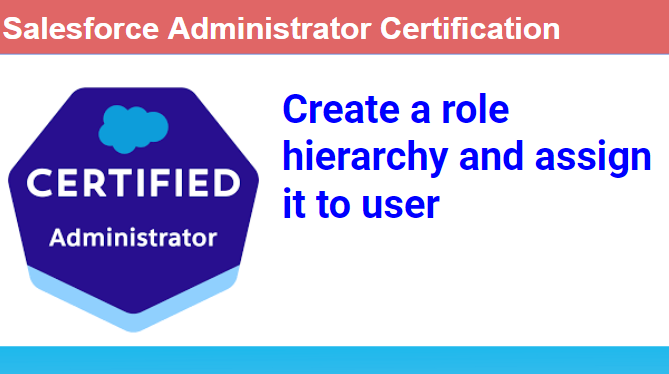 Salesforce Administrator Certification

CERTIFIED
Administrator

Create a role hierarchy and assign it to user